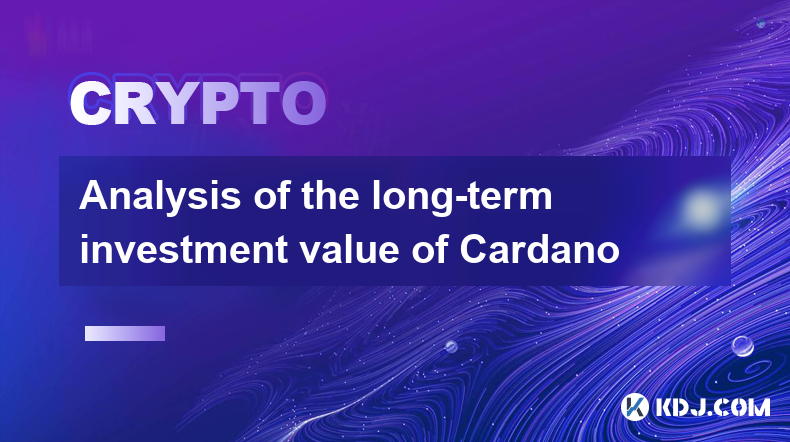 CRYPTO

Analysis of the long-term investment value of Cardano

KDJ.COM